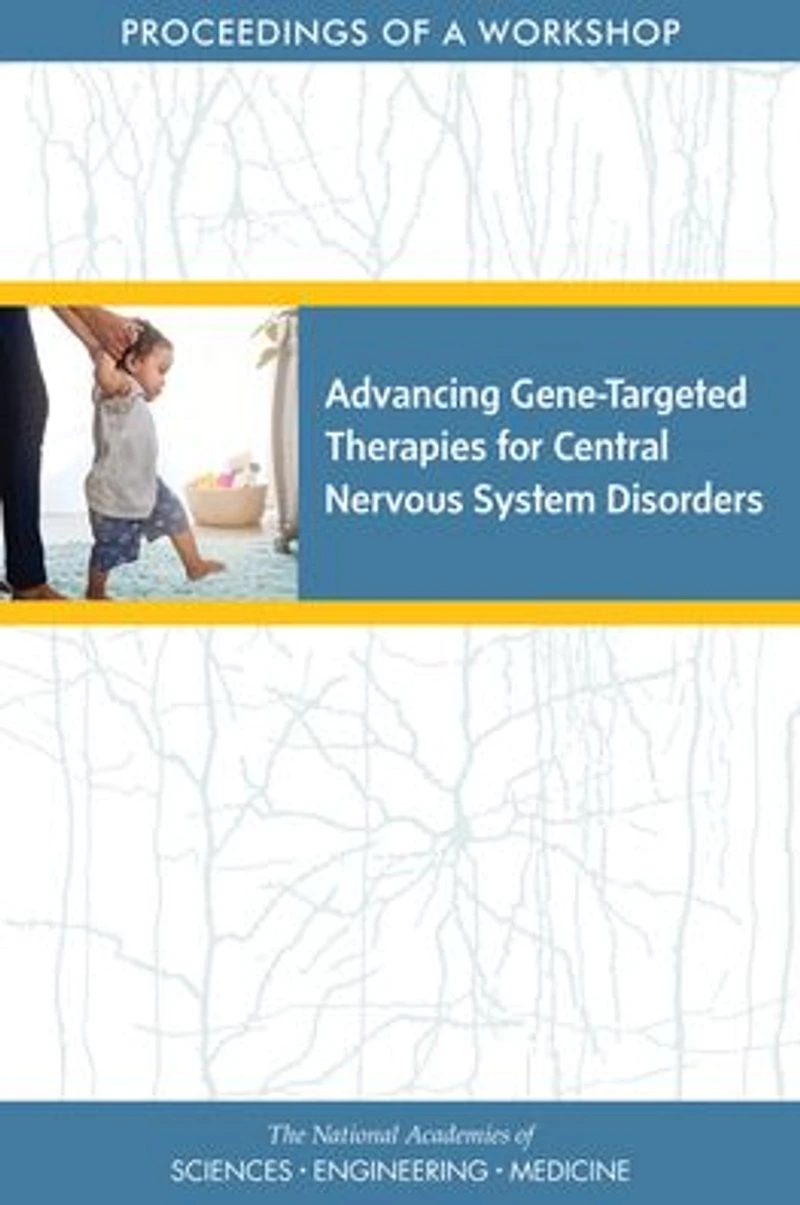 PROCEEDINGS OF A WORKSHOP

Advancing Gene-Targeted Therapies for Central Nervous System Disorders

The National Academies of
SCIENCES · ENGINEERING · MEDICINE